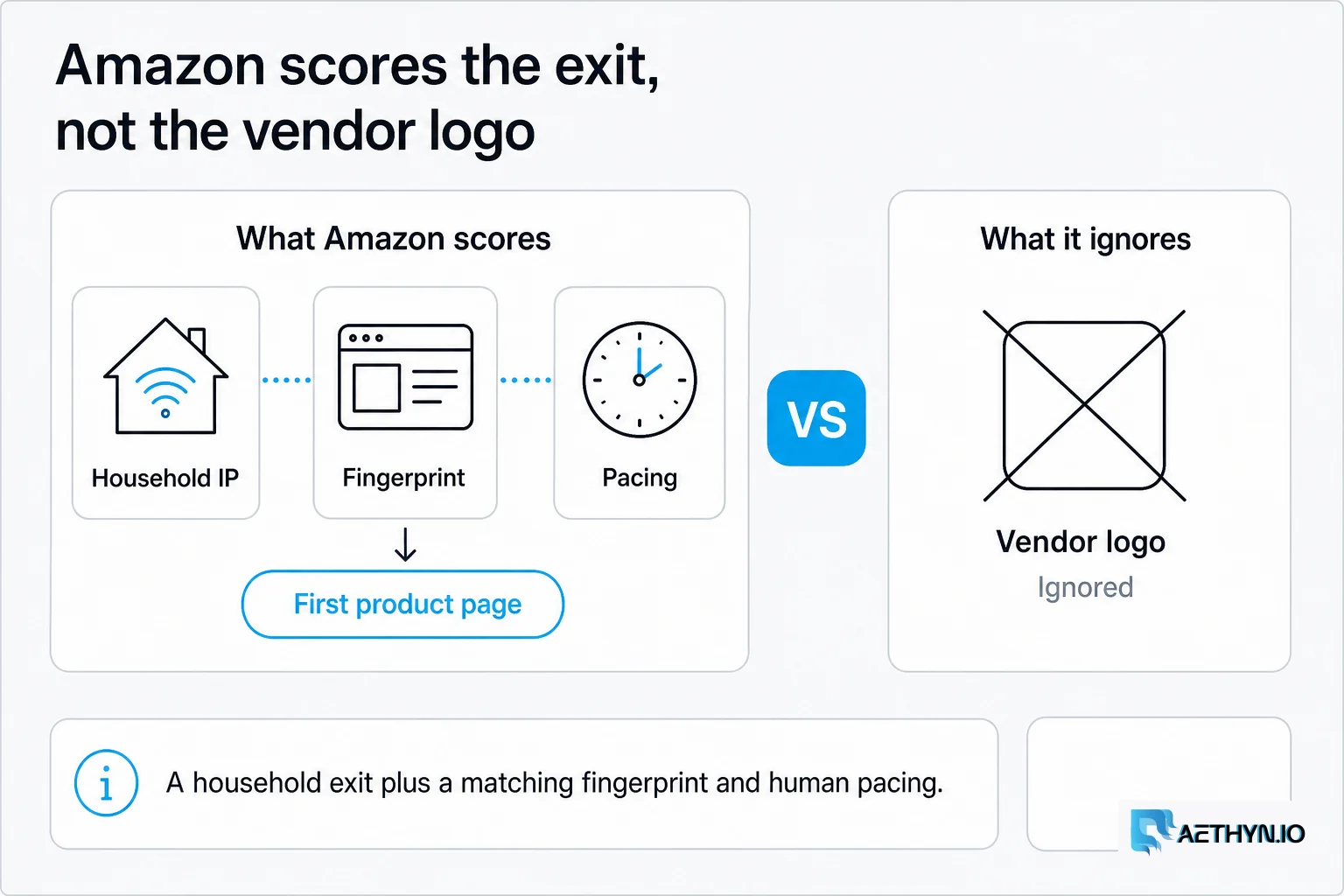 Amazon scores the exit, not the vendor logo

What Amazon scores

Household IP

Fingerprint

Pacing

First product page

VS

What it ignores

Vendor logo

Ignored

A household exit plus a matching fingerprint and human pacing.

AETHYN.IO